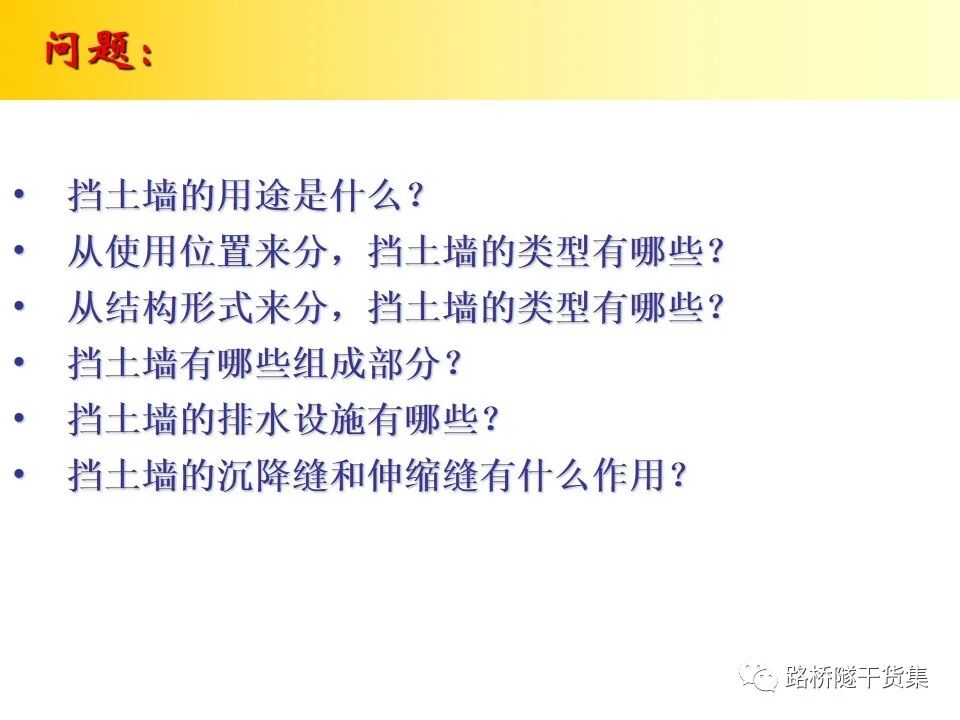 问题：

• 挡土墙的用途是什么？
• 从使用位置来分，挡土墙的类型有哪些？
• 从结构形式来分，挡土墙的类型有哪些？
• 挡土墙有哪些组成部分？
• 挡土墙的排水设施有哪些？
• 挡土墙的沉降缝和伸缩缝有什么作用？

路桥隧干货集